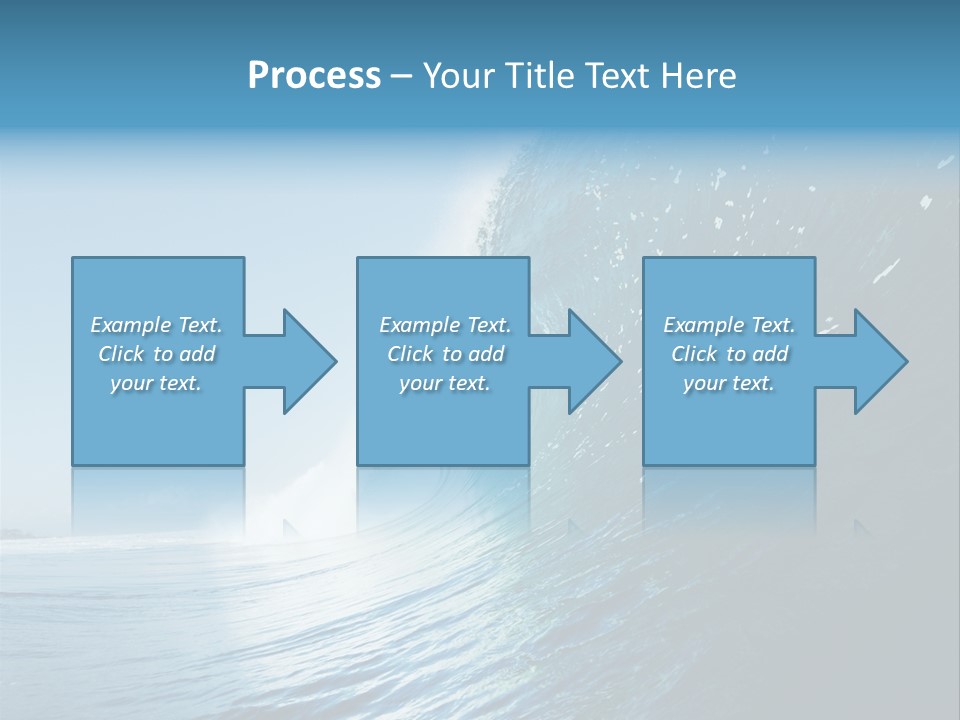 Process – Your Title Text Here

Example Text. Click to add your text.

Example Text. Click to add your text.

Example Text. Click to add your text.